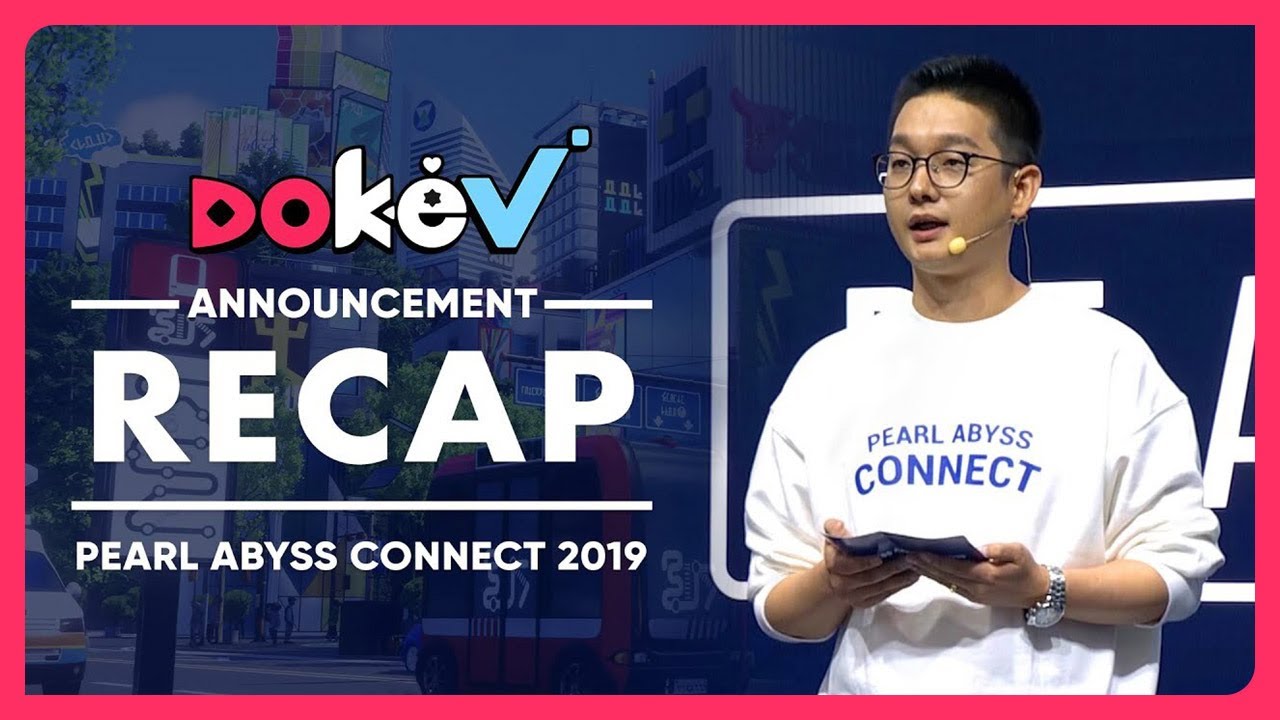 DOKEV

ANNOUNCEMENT

RECAP

PEARL ABYSS CONNECT 2019

PEARL ABYSS
CONNECT